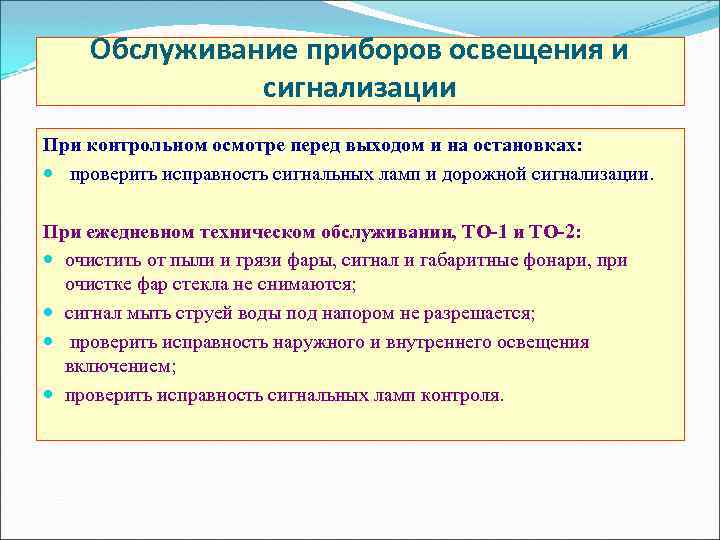 Обслуживание приборов освещения и сигнализации

При контрольном осмотре перед выходом и на остановках:
- проверить исправность сигнальных ламп и дорожной сигнализации.

При ежедневном техническом обслуживании, ТО-1 и ТО-2:
- очистить от пыли и грязи фары, сигнал и габаритные фонари, при очистке фар стекла не снимаются;
- сигнал мыть струей воды под напором не разрешается;
- проверить исправность наружного и внутреннего освещения включением;
- проверить исправность сигнальных ламп контроля.